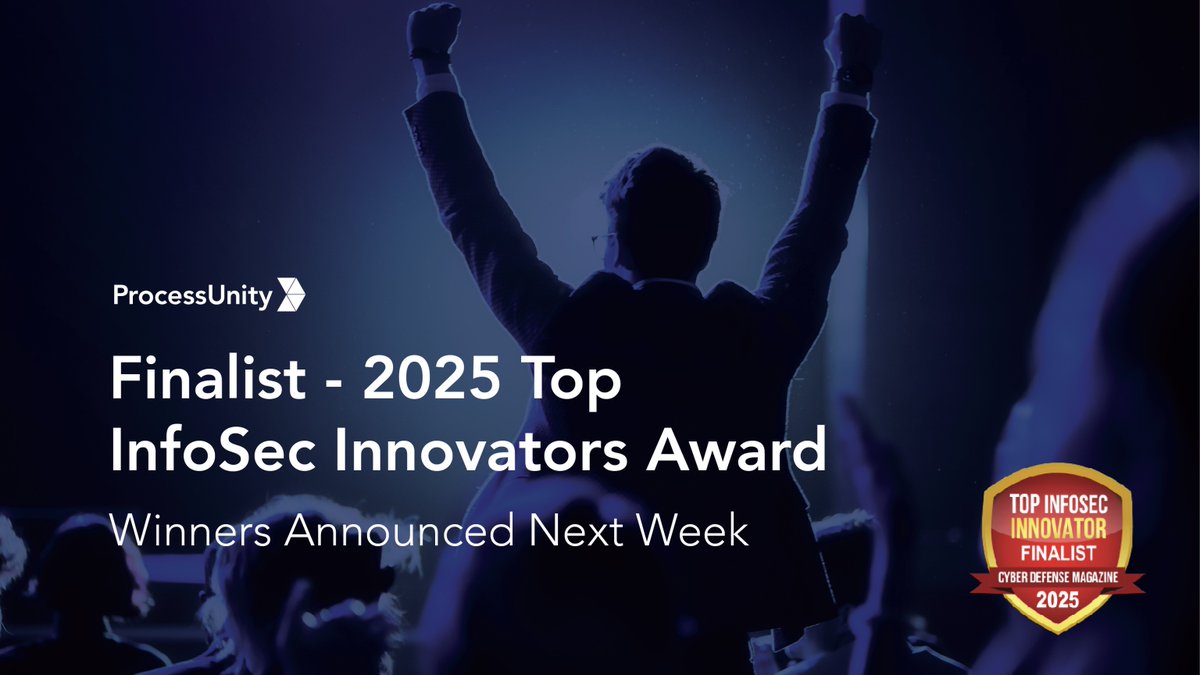 ProcessUnity

Finalist - 2025 Top InfoSec Innovators Award

Winners Announced Next Week

TOP INFOSEC
INNOVATOR
FINALIST
CYBER DEFENSE MAGAZINE
2025